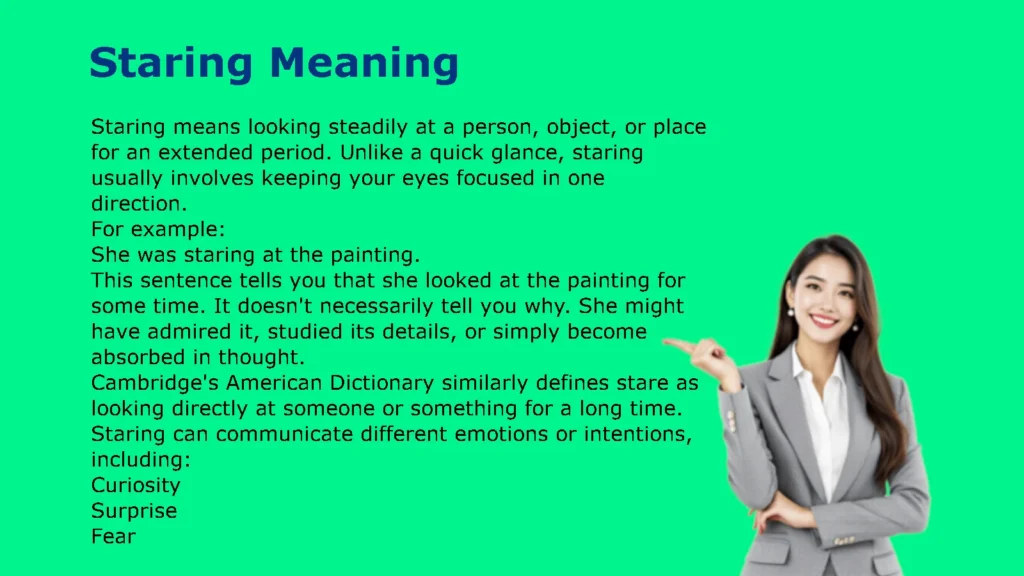 Staring Meaning

Staring means looking steadily at a person, object, or place for an extended period. Unlike a quick glance, staring usually involves keeping your eyes focused in one direction.
For example:
She was staring at the painting.
This sentence tells you that she looked at the painting for some time. It doesn't necessarily tell you why. She might have admired it, studied its details, or simply become absorbed in thought.
Cambridge's American Dictionary similarly defines stare as looking directly at someone or something for a long time.
Staring can communicate different emotions or intentions, including:
Curiosity
Surprise
Fear